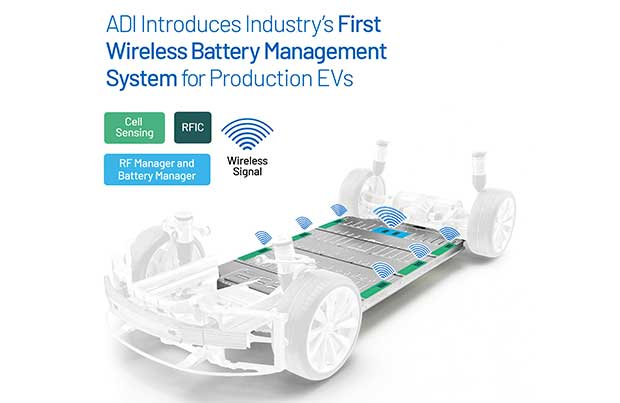 ADI Introduces Industry's First Wireless Battery Management System for Production EVs

Cell Sensing

RFIC

Wireless Signal

RF Manager and Battery Manager